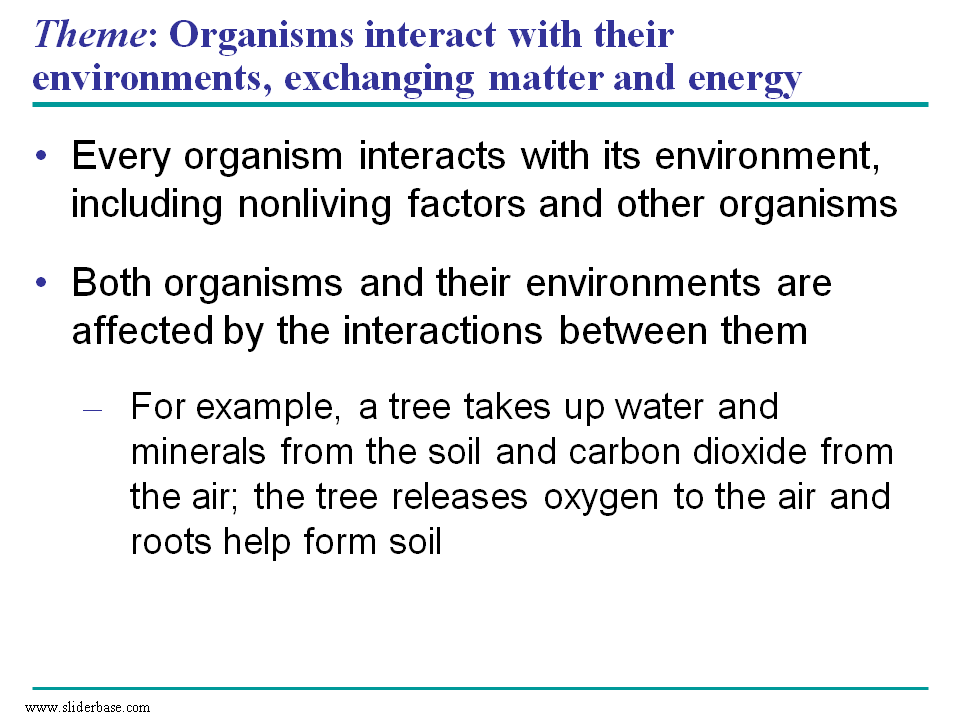 Theme: Organisms interact with their environments, exchanging matter and energy

• Every organism interacts with its environment, including nonliving factors and other organisms

• Both organisms and their environments are affected by the interactions between them

– For example, a tree takes up water and minerals from the soil and carbon dioxide from the air; the tree releases oxygen to the air and roots help form soil

www.sliderbase.com